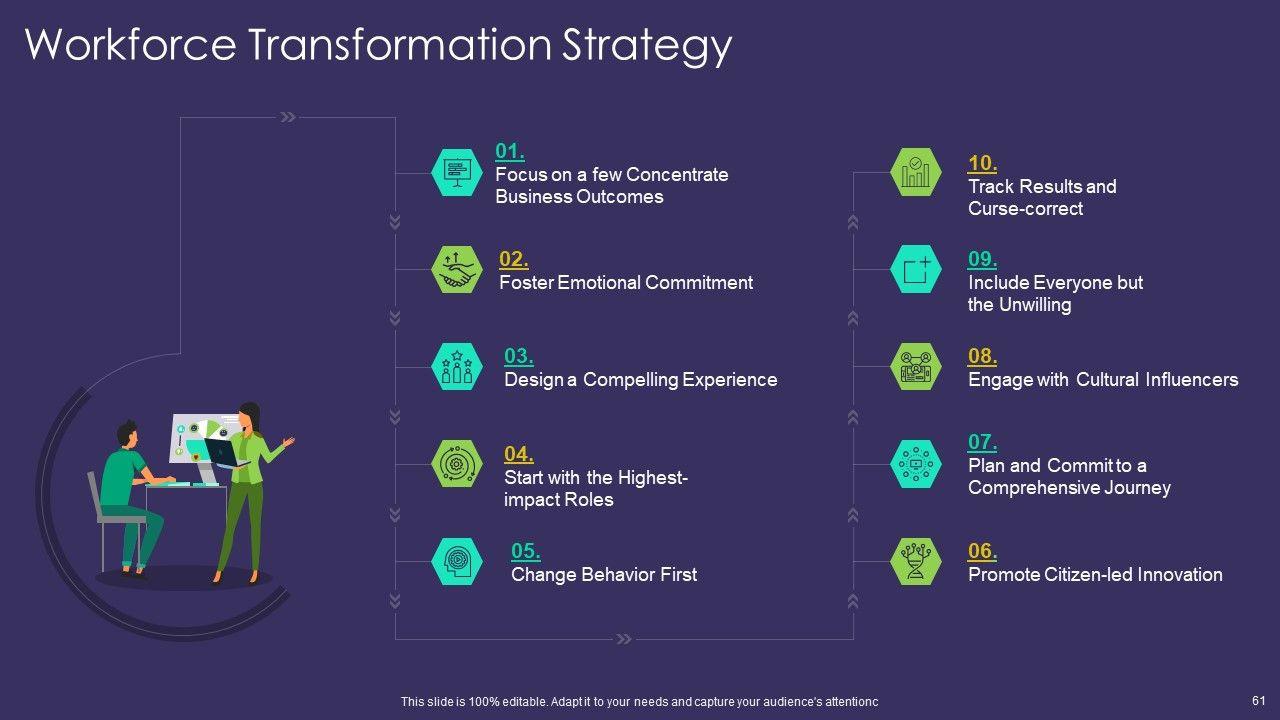 Workforce Transformation Strategy

01.
Focus on a few Concentrate Business Outcomes

02.
Foster Emotional Commitment

03.
Design a Compelling Experience

04.
Start with the Highest-impact Roles

05.
Change Behavior First

10.
Track Results and Curse-correct

09.
Include Everyone but the Unwilling

08.
Engage with Cultural Influencers

07.
Plan and Commit to a Comprehensive Journey

06.
Promote Citizen-led Innovation

This slide is 100% editable. Adapt it to your needs and capture your audience's attentionc

61